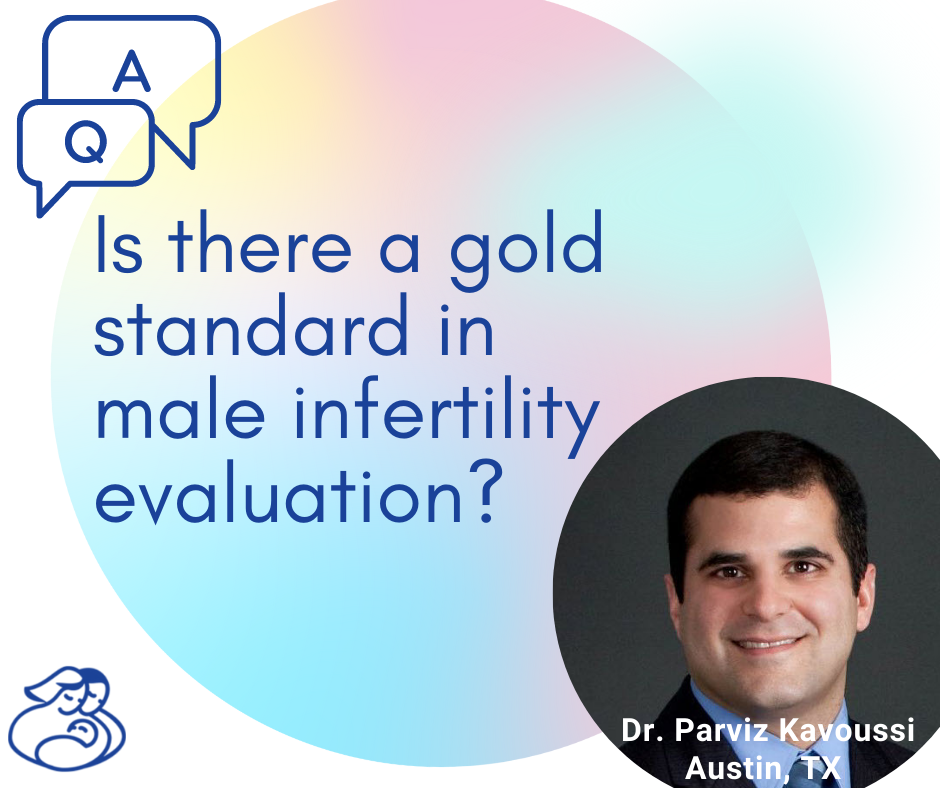 A
Q
Is there a gold standard in male infertility evaluation?

Dr. Parviz Kavoussi
Austin, TX